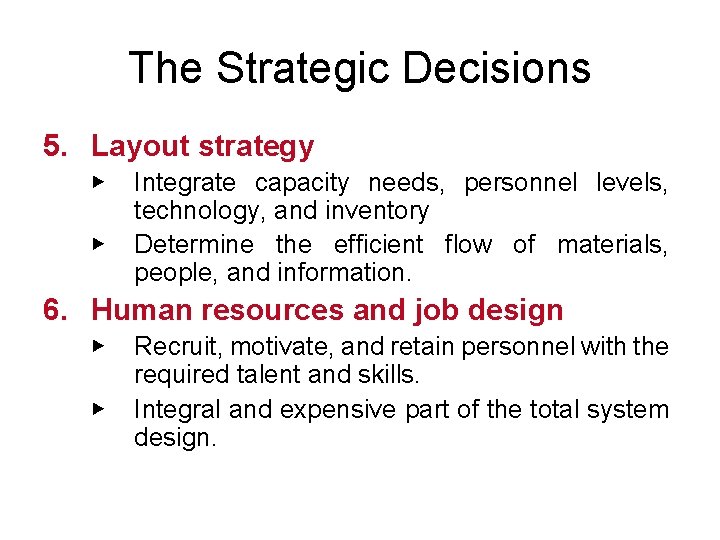 The Strategic Decisions

5. Layout strategy

▸ Integrate capacity needs, personnel levels, technology, and inventory

▸ Determine the efficient flow of materials, people, and information.

6. Human resources and job design

▸ Recruit, motivate, and retain personnel with the required talent and skills.

▸ Integral and expensive part of the total system design.